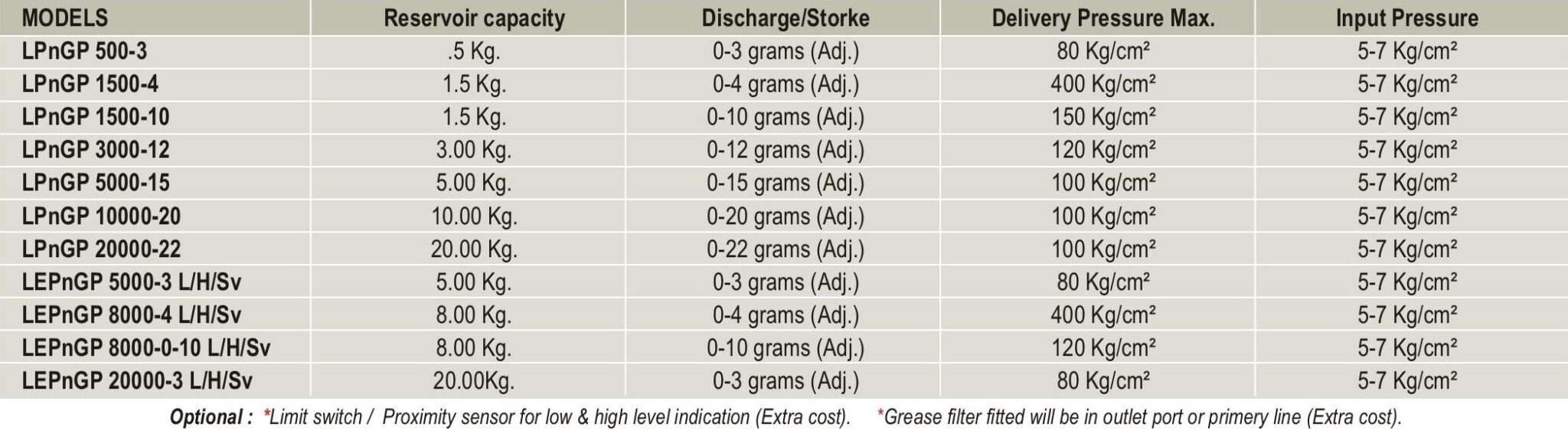 | MODELS | Reservoir capacity | Discharge/Storke | Delivery Pressure Max. | Input Pressure |
|---|---|---|---|---|
| LPnGP 500-3 | .5 Kg. | 0-3 grams (Adj.) | 80 Kg/cm² | 5-7 Kg/cm² |
| LPnGP 1500-4 | 1.5 Kg. | 0-4 grams (Adj.) | 400 Kg/cm² | 5-7 Kg/cm² |
| LPnGP 1500-10 | 1.5 Kg. | 0-10 grams (Adj.) | 150 Kg/cm² | 5-7 Kg/cm² |
| LPnGP 3000-12 | 3.00 Kg. | 0-12 grams (Adj.) | 120 Kg/cm² | 5-7 Kg/cm² |
| LPnGP 5000-15 | 5.00 Kg. | 0-15 grams (Adj.) | 100 Kg/cm² | 5-7 Kg/cm² |
| LPnGP 10000-20 | 10.00 Kg. | 0-20 grams (Adj.) | 100 Kg/cm² | 5-7 Kg/cm² |
| LPnGP 20000-22 | 20.00 Kg. | 0-22 grams (Adj.) | 100 Kg/cm² | 5-7 Kg/cm² |
| LEPnGP 5000-3 L/H/Sv | 5.00 Kg. | 0-3 grams (Adj.) | 80 Kg/cm² | 5-7 Kg/cm² |
| LEPnGP 8000-4 L/H/Sv | 8.00 Kg. | 0-4 grams (Adj.) | 400 Kg/cm² | 5-7 Kg/cm² |
| LEPnGP 8000-0-10 L/H/Sv | 8.00 Kg. | 0-10 grams (Adj.) | 120 Kg/cm² | 5-7 Kg/cm² |
| LEPnGP 20000-3 L/H/Sv | 20.00Kg. | 0-3 grams (Adj.) | 80 Kg/cm² | 5-7 Kg/cm² |

Optional : *Limit switch / Proximity sensor for low & high level indication (Extra cost). *Grease filter fitted will be in outlet port or primery line (Extra cost).